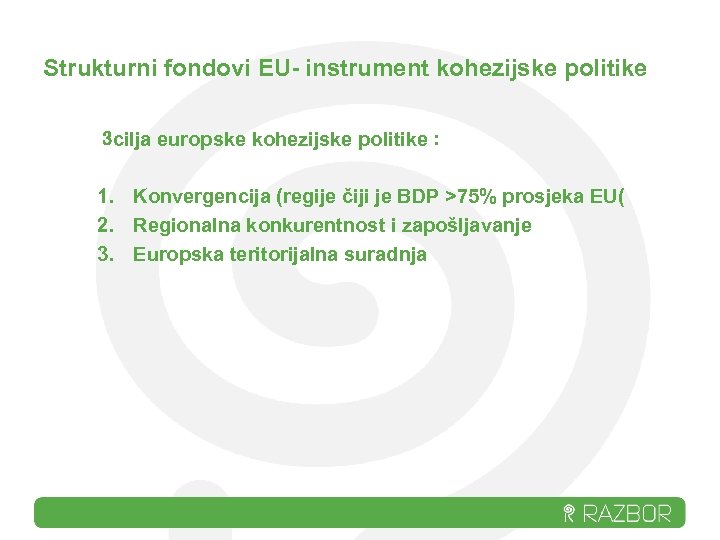 Strukturni fondovi EU- instrument kohezijske politike

3cilja europske kohezijske politike :

1. Konvergencija (regije čiji je BDP >75% prosjeka EU(
2. Regionalna konkurentnost i zapošljavanje
3. Europska teritorijalna suradnja

RAZBOR